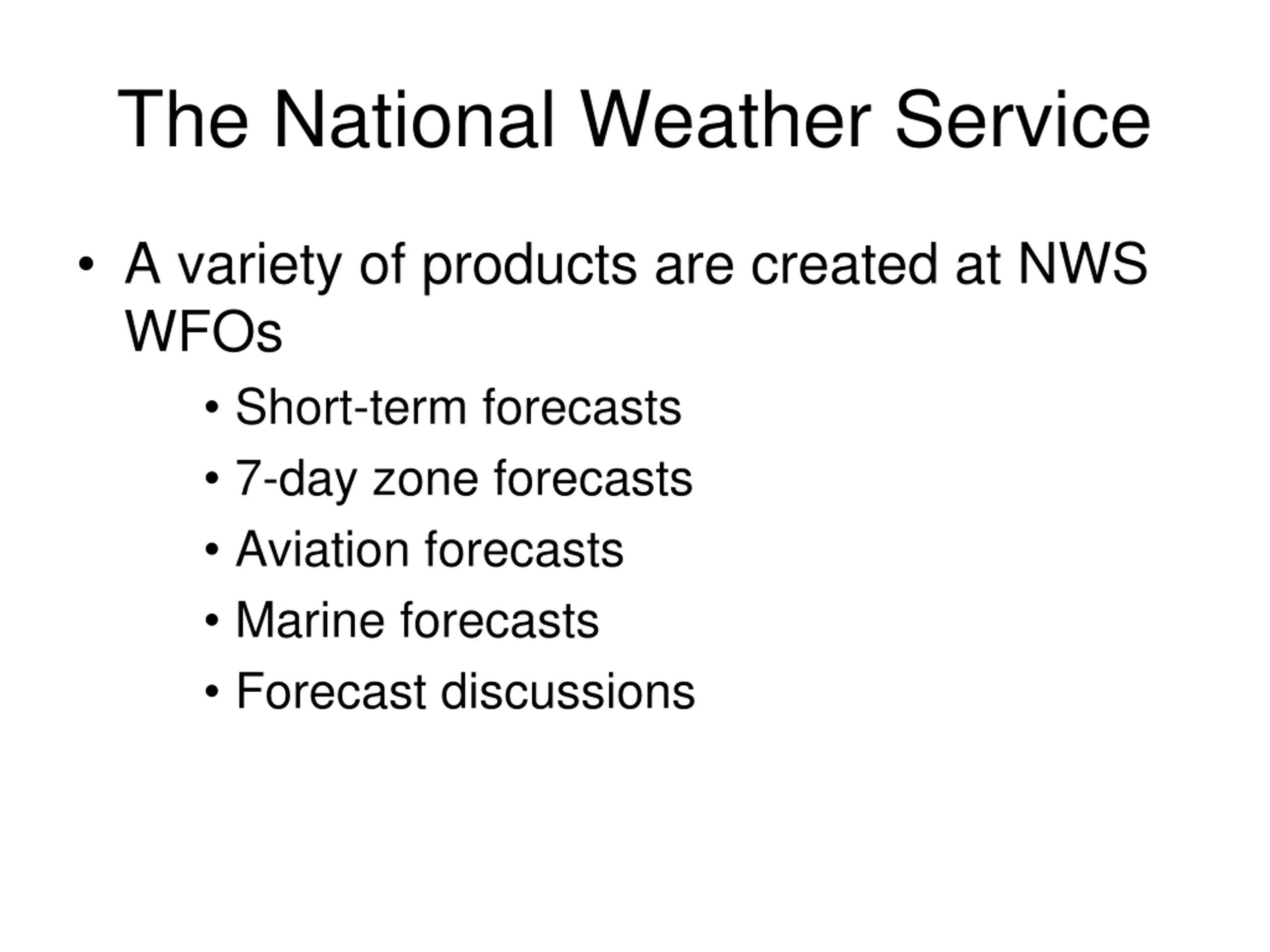 The National Weather Service

• A variety of products are created at NWS WFOs
  • Short-term forecasts
  • 7-day zone forecasts
  • Aviation forecasts
  • Marine forecasts
  • Forecast discussions